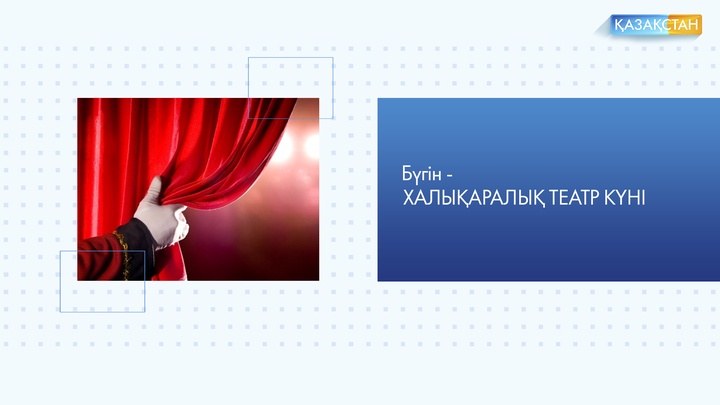 ҚАЗАҚСТАН

Бүгін -
ХАЛЫҚАРАЛЫҚ ТЕАТР КҮНІ